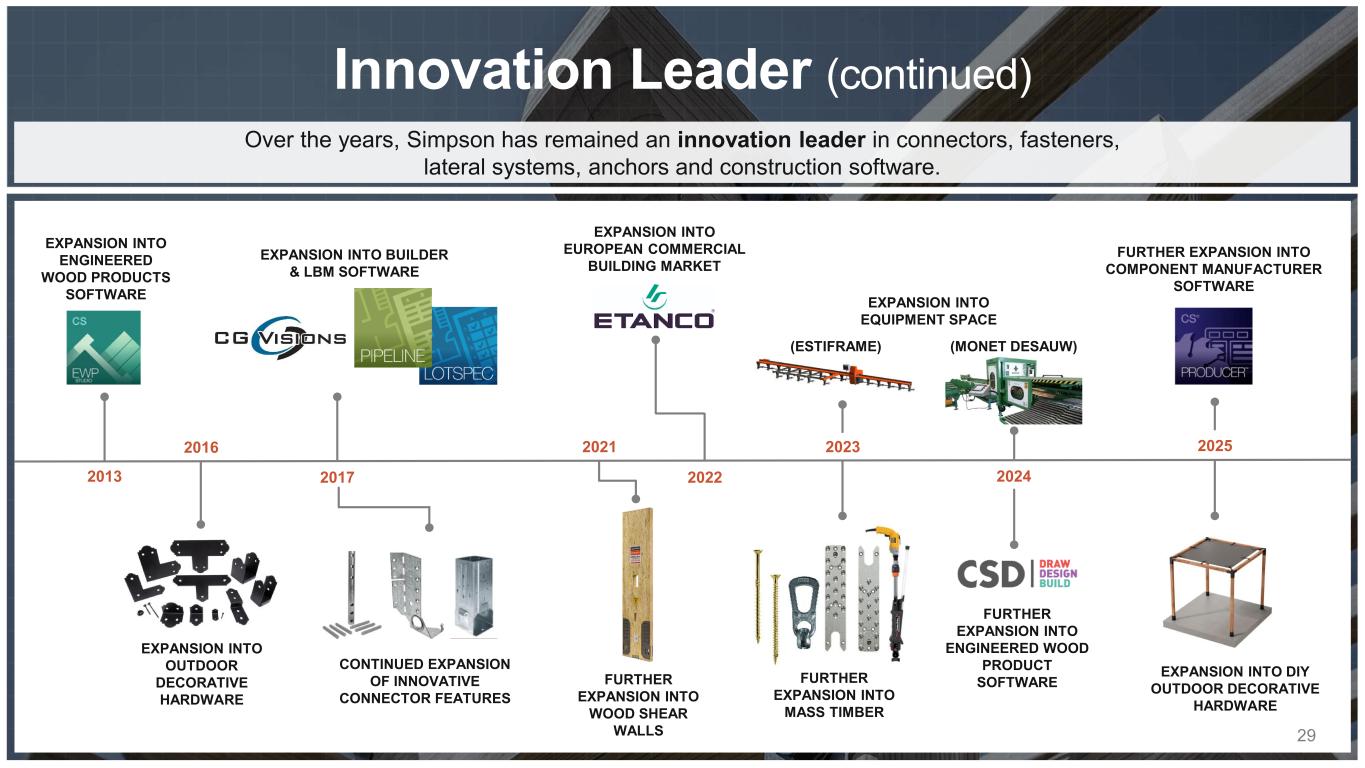 Innovation Leader (continued)

Over the years, Simpson has remained an innovation leader in connectors, fasteners, lateral systems, anchors and construction software.

EXPANSION INTO ENGINEERED WOOD PRODUCTS SOFTWARE

CS EWP STUDIO

EXPANSION INTO BUILDER & LBM SOFTWARE

CG VISIONS

PIPELINE

LOTSPEC

EXPANSION INTO EUROPEAN COMMERCIAL BUILDING MARKET

ETANCO

EXPANSION INTO EQUIPMENT SPACE

(ESTIFRAME)

(MONET DESAUW)

FURTHER EXPANSION INTO COMPONENT MANUFACTURER SOFTWARE

CS PRODUCER

2013

2016

2017

2021

2022

2023

2024

2025

EXPANSION INTO OUTDOOR DECORATIVE HARDWARE

CONTINUED EXPANSION OF INNOVATIVE CONNECTOR FEATURES

FURTHER EXPANSION INTO WOOD SHEAR WALLS

FURTHER EXPANSION INTO MASS TIMBER

CSD DRAW DESIGN BUILD

FURTHER EXPANSION INTO ENGINEERED WOOD PRODUCT SOFTWARE

EXPANSION INTO DIY OUTDOOR DECORATIVE HARDWARE

29